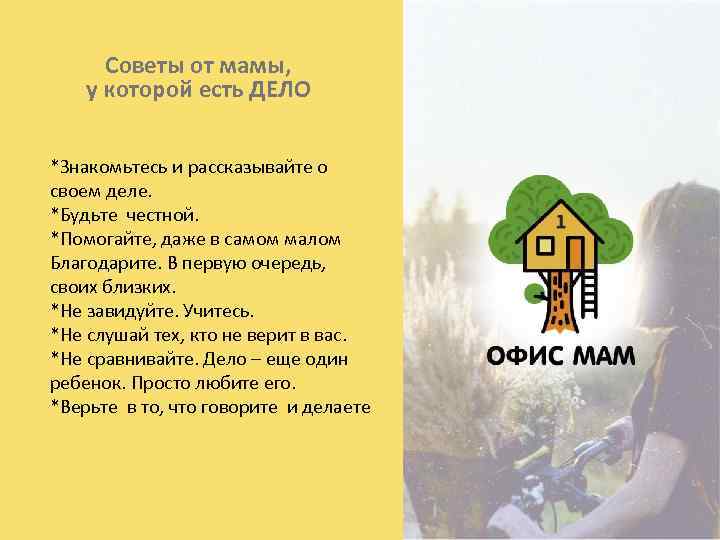 Советы от мамы,
у которой есть ДЕЛО

*Знакомьтесь и рассказывайте о своем деле.
*Будьте честной.
*Помогайте, даже в самом малом Благодарите. В первую очередь, своих близких.
*Не завидуйте. Учитесь.
*Не слушай тех, кто не верит в вас.
*Не сравнивайте. Дело – еще один ребенок. Просто любите его.
*Верьте в то, что говорите и делаете

1

ОФИС МАМ